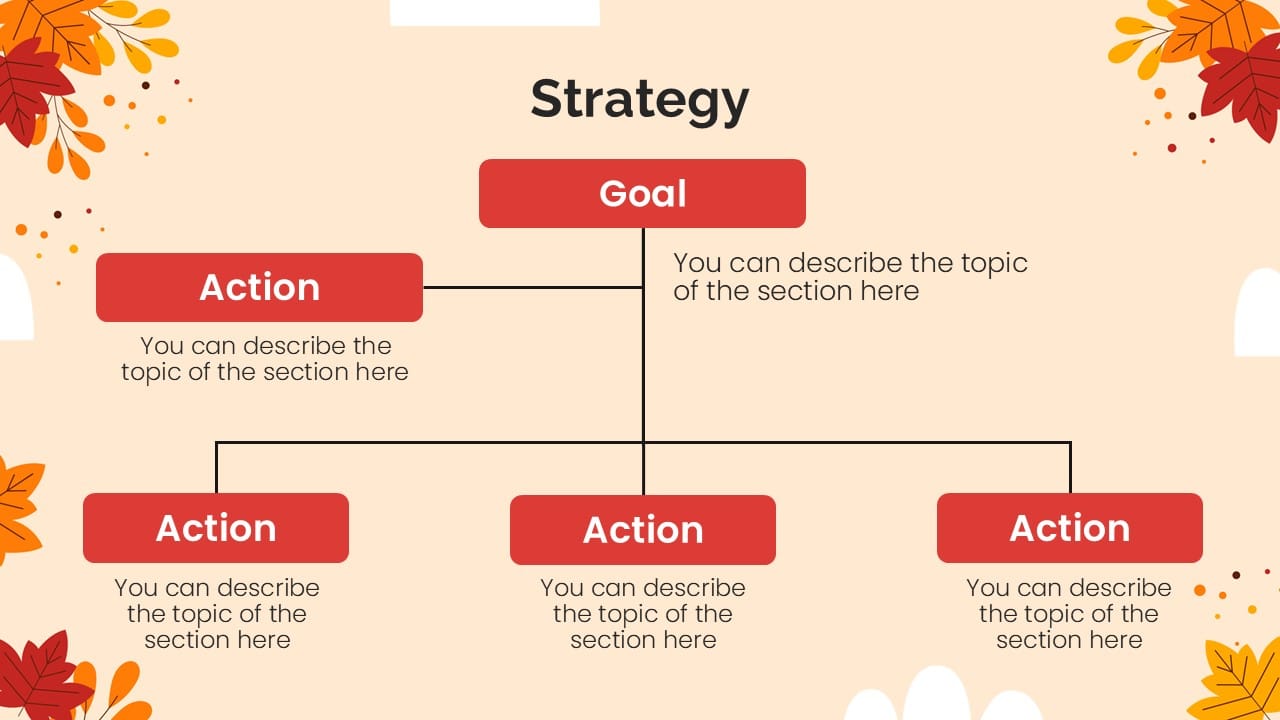 Strategy

Goal

You can describe the topic of the section here

Action

You can describe the topic of the section here

Action

You can describe the topic of the section here

Action

You can describe the topic of the section here

Action

You can describe the topic of the section here